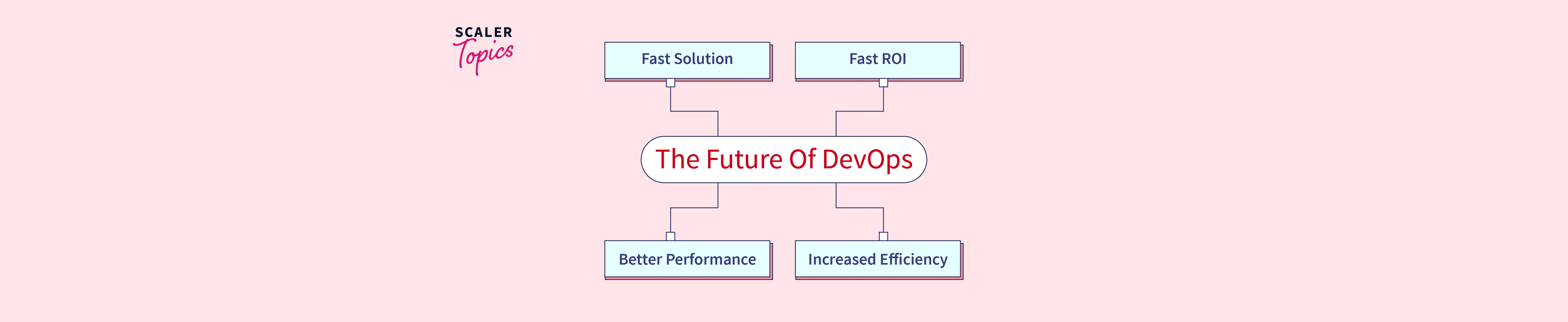 SCALER
Topics

Fast Solution

Fast ROI

The Future Of DevOps

Better Performance

Increased Efficiency